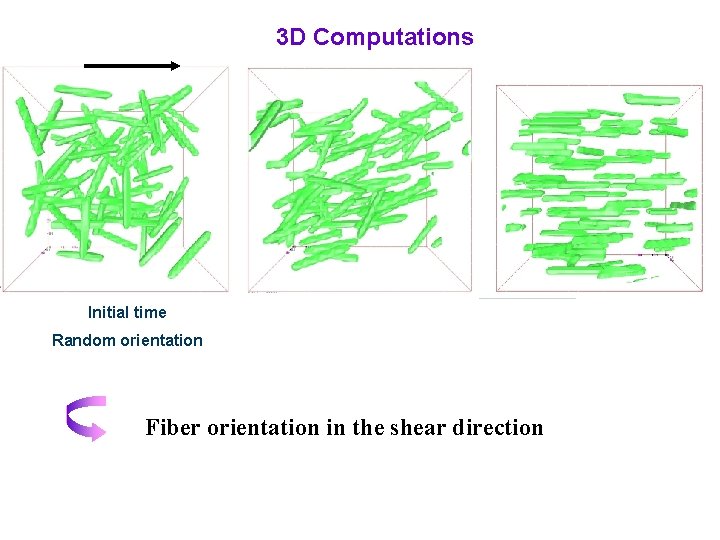 3D Computations

Initial time
Random orientation

Fiber orientation in the shear direction